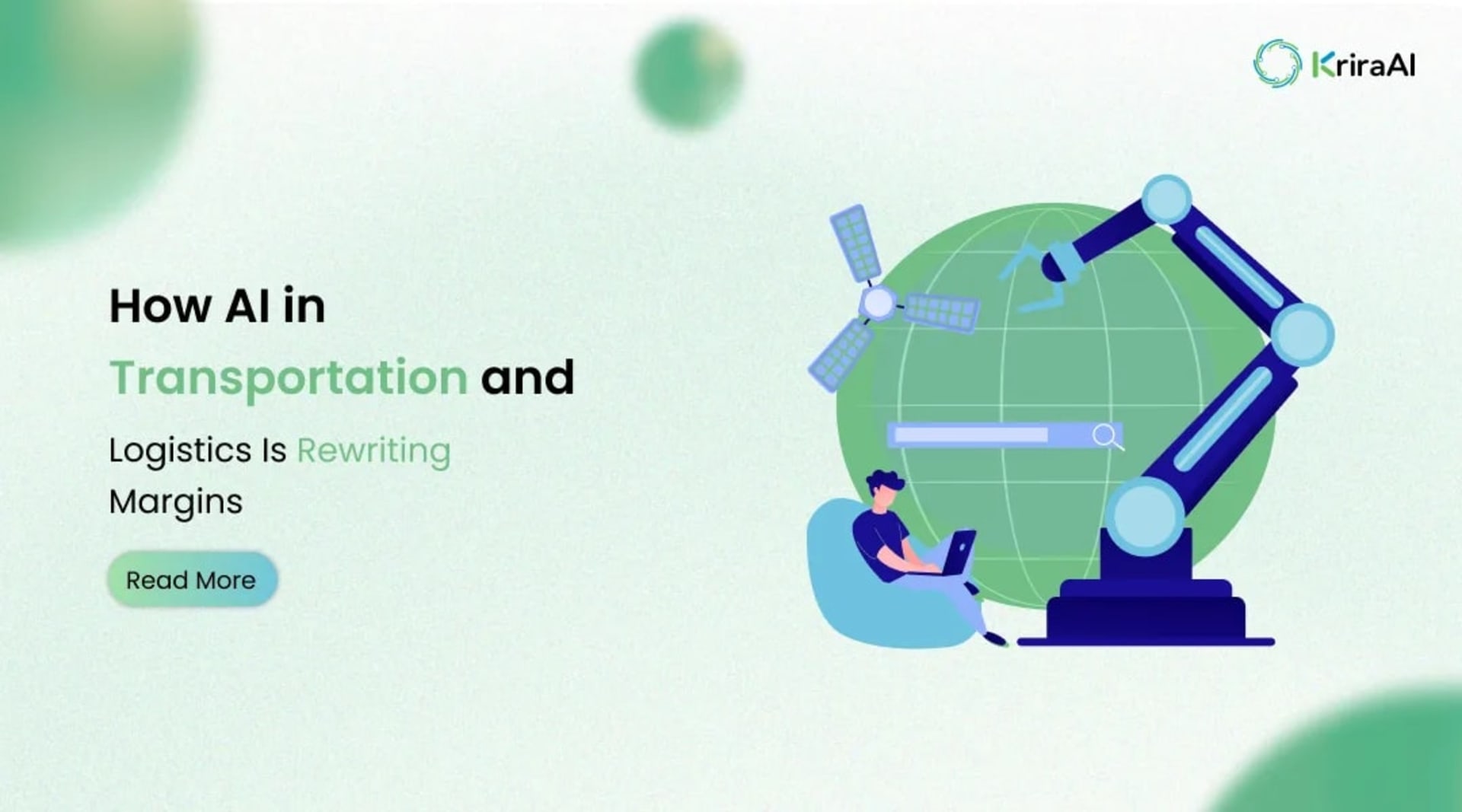 KriraAI

How AI in Transportation and Logistics Is Rewriting Margins

Read More